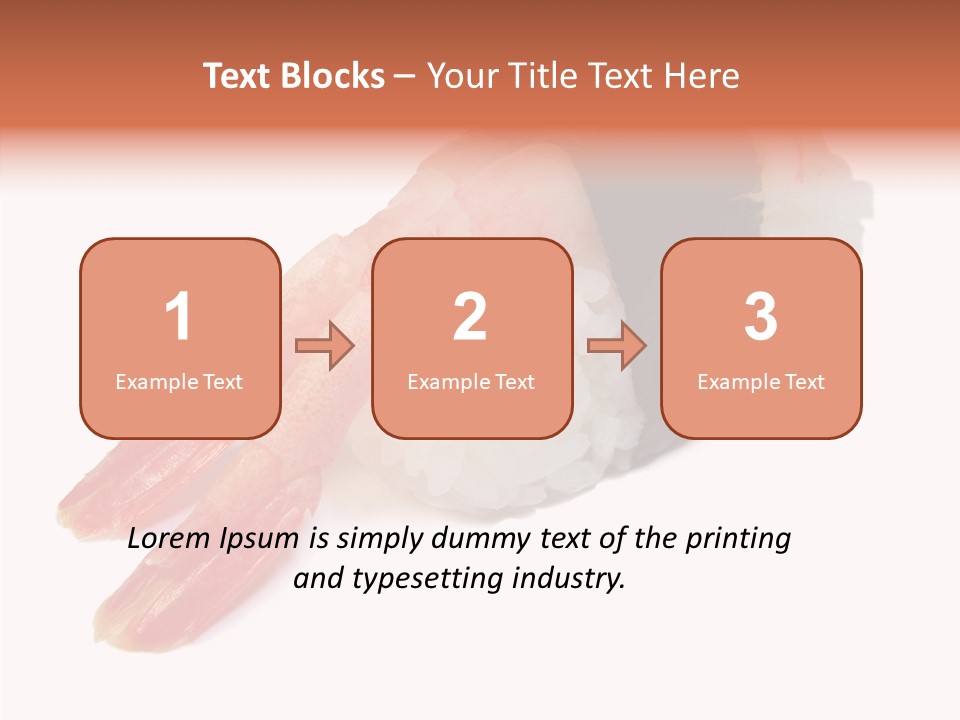 Text Blocks – Your Title Text Here

1
Example Text

2
Example Text

3
Example Text

Lorem Ipsum is simply dummy text of the printing and typesetting industry.